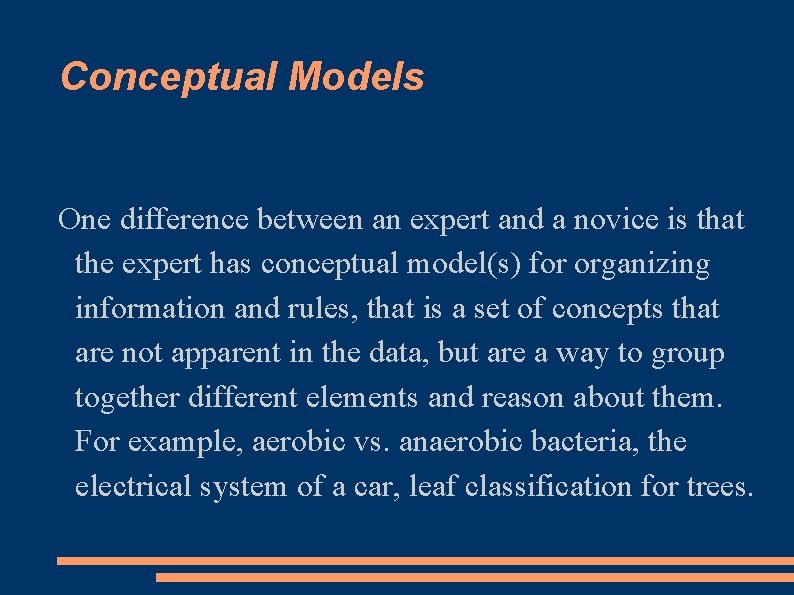 Conceptual Models

One difference between an expert and a novice is that the expert has conceptual model(s) for organizing information and rules, that is a set of concepts that are not apparent in the data, but are a way to group together different elements and reason about them. For example, aerobic vs. anaerobic bacteria, the electrical system of a car, leaf classification for trees.